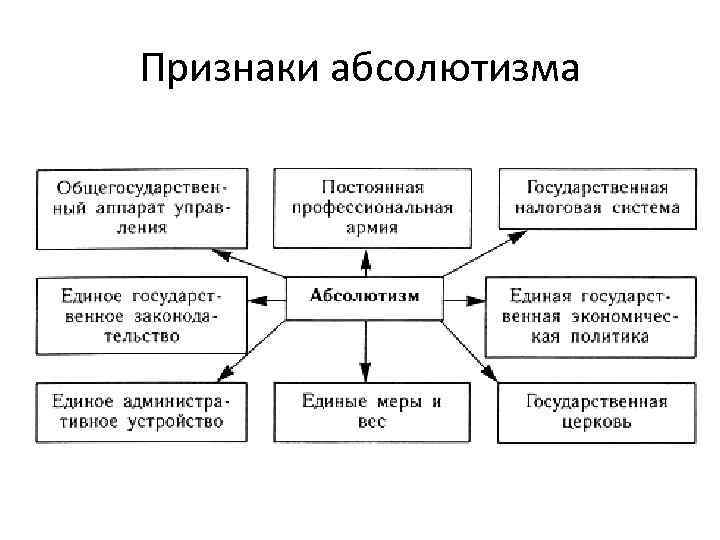 Признаки абсолютизма

Общегосударственный аппарат управления

Постоянная профессиональная армия

Государственная налоговая система

Единое государственное законодательство

Абсолютизм

Единая государственная экономическая политика

Единое административное устройство

Единые меры и вес

Государственная церковь